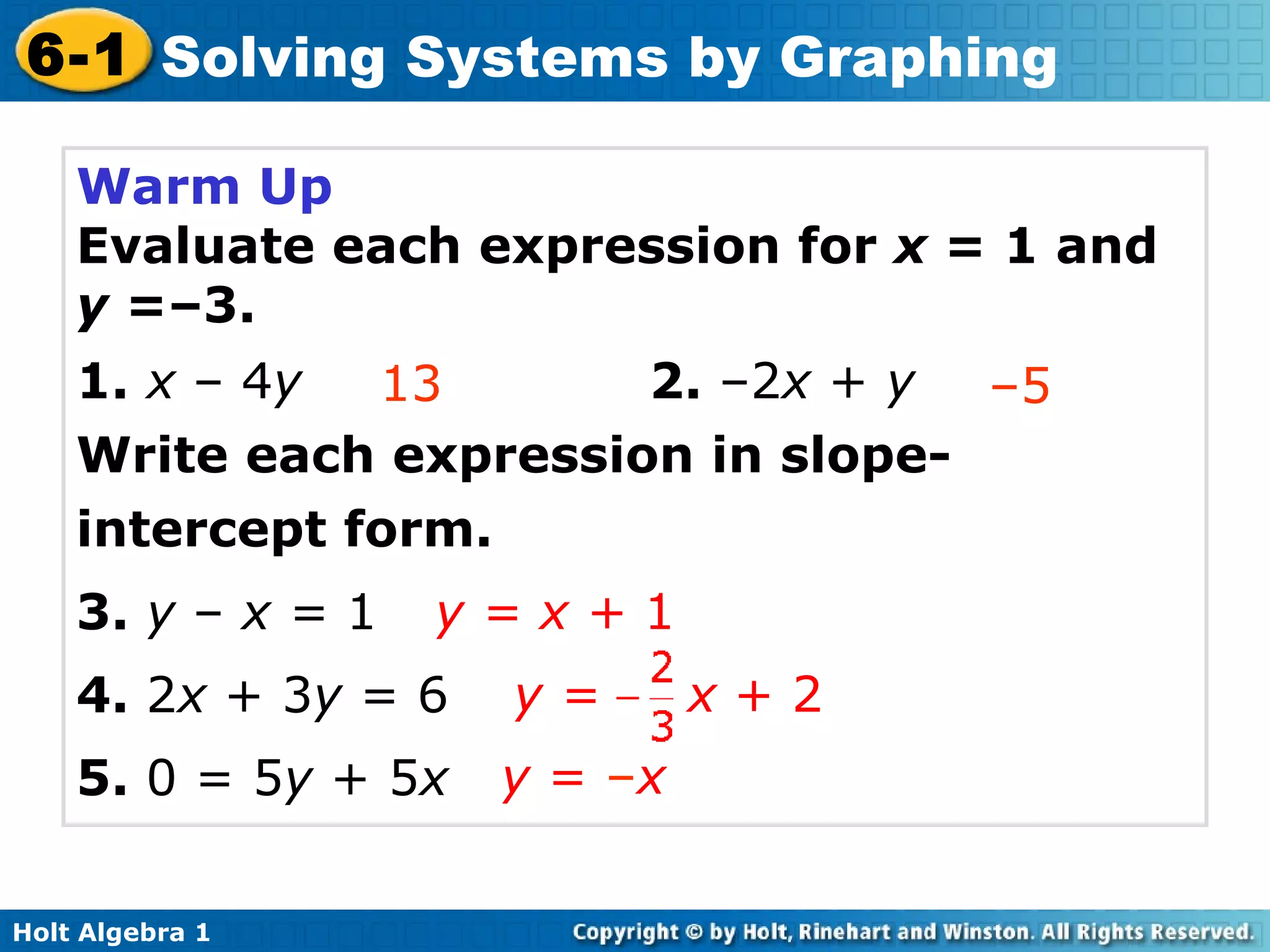 6-1 Solving Systems by Graphing

Warm Up

Evaluate each expression for $x = 1$ and $y = -3$.

1. $x - 4y$ 13

2. $-2x + y$ $-5$

Write each expression in slope-intercept form.

3. $y - x = 1$ $y = x + 1$

4. $2x + 3y = 6$ $y = -\frac{2}{3}x + 2$

5. $0 = 5y + 5x$ $y = -x$

Holt Algebra 1

Copyright © by Holt, Rinehart and Winston. All Rights Reserved.